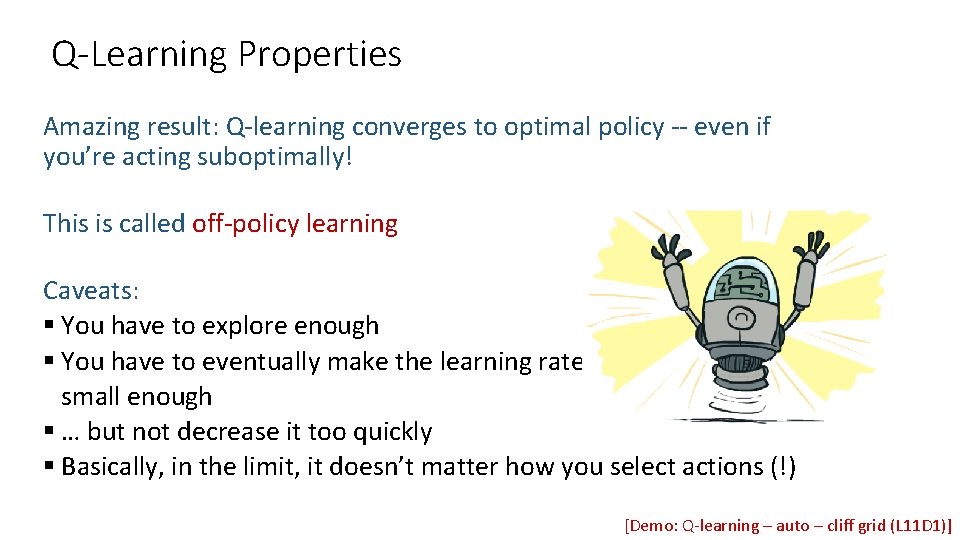 Q-Learning Properties

Amazing result: Q-learning converges to optimal policy -- even if you're acting suboptimally!

This is called off-policy learning

Caveats:
• You have to explore enough
• You have to eventually make the learning rate small enough
• … but not decrease it too quickly
• Basically, in the limit, it doesn't matter how you select actions (!)

[Demo: Q-learning – auto – cliff grid (L11D1)]